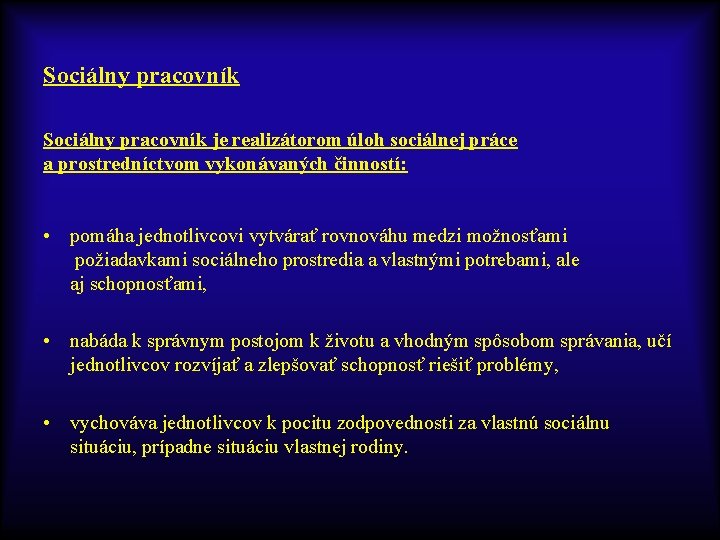 Sociálny pracovník

Sociálny pracovník je realizátorom úloh sociálnej práce a prostredníctvom vykonávaných činností:

• pomáha jednotlivcovi vytvárať rovnováhu medzi možnosťami požiadavkami sociálneho prostredia a vlastnými potrebami, ale aj schopnosťami,

• nabáda k správnym postojom k životu a vhodným spôsobom správania, učí jednotlivcov rozvíjať a zlepšovať schopnosť riešiť problémy,

• vychováva jednotlivcov k pocitu zodpovednosti za vlastnú sociálnu situáciu, prípadne situáciu vlastnej rodiny.